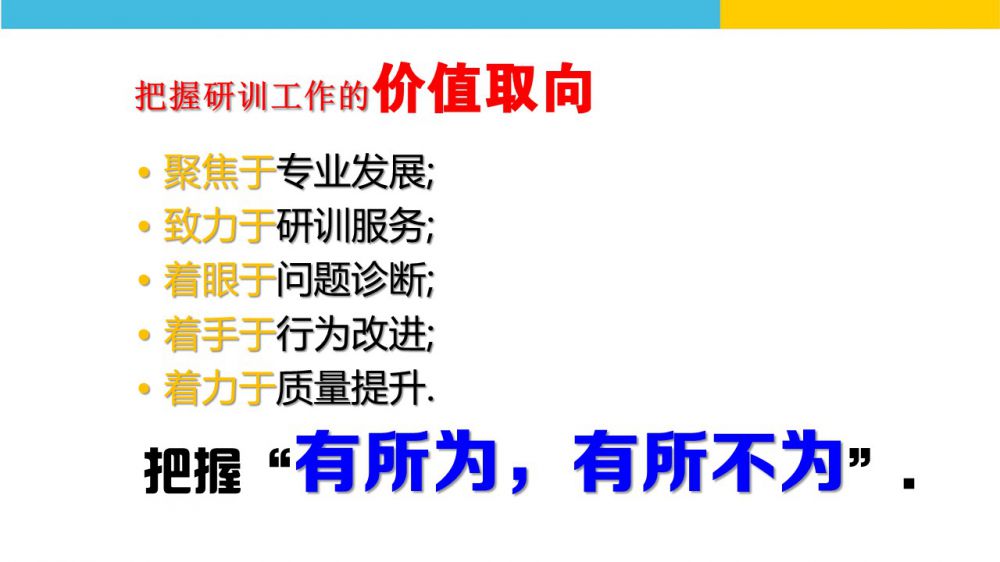 把握研训工作的价值取向

• 聚焦于专业发展;
• 致力于研训服务;
• 着眼于问题诊断;
• 着手于行为改进;
• 着力于质量提升.

把握“有所为，有所不为”.